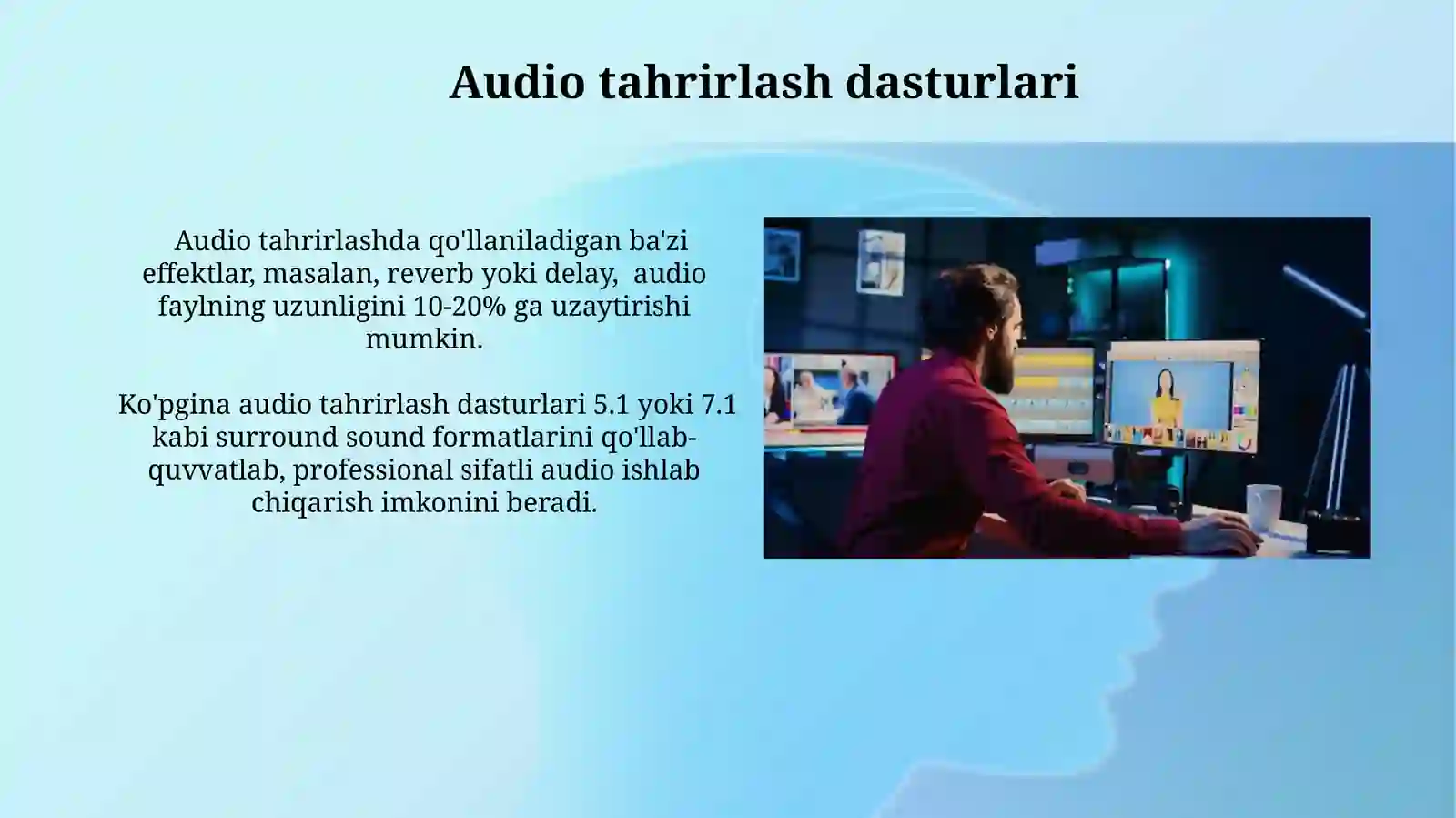 Audio tahrirlash dasturlari

Audio tahrirlashda qo'llaniladigan ba'zi effektlar, masalan, reverb yoki delay, audio faylning uzunligini 10-20% ga uzaytirishi mumkin.

Ko'pgina audio tahrirlash dasturlari 5.1 yoki 7.1 kabi surround sound formatlarini qo'llab-quvvatlab, professional sifatli audio ishlab chiqarish imkonini beradi.